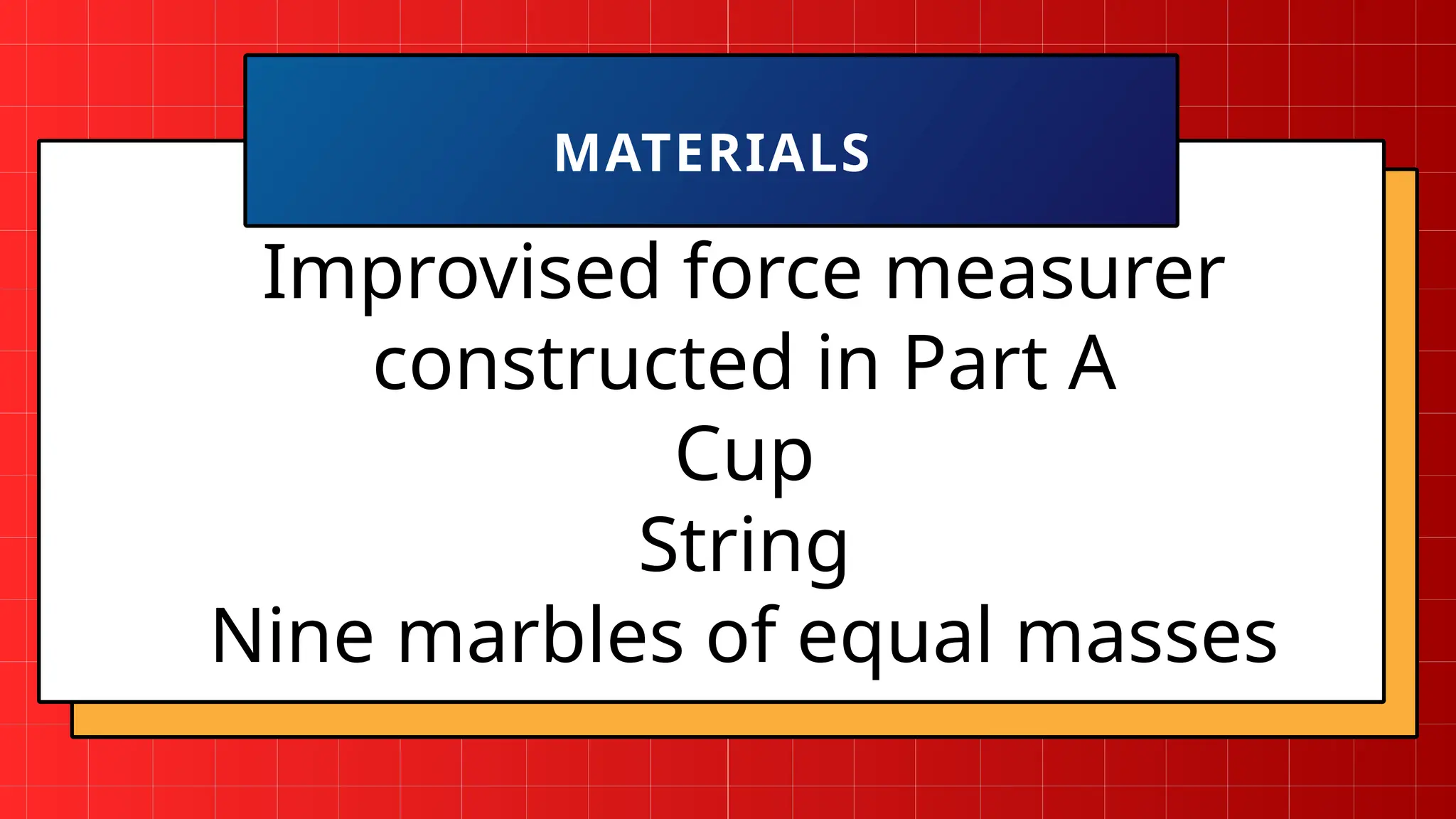 MATERIALS

Improvised force measurer constructed in Part A
Cup
String
Nine marbles of equal masses